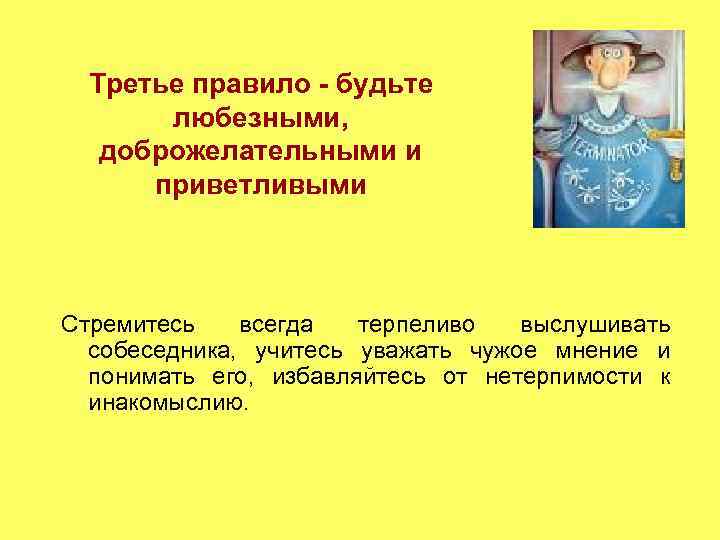 Третье правило - будьте любезными, доброжелательными и приветливыми

TERMINATOR

Стремитесь всегда терпеливо выслушивать собеседника, учитесь уважать чужое мнение и понимать его, избавляйтесь от нетерпимости к инакомыслию.